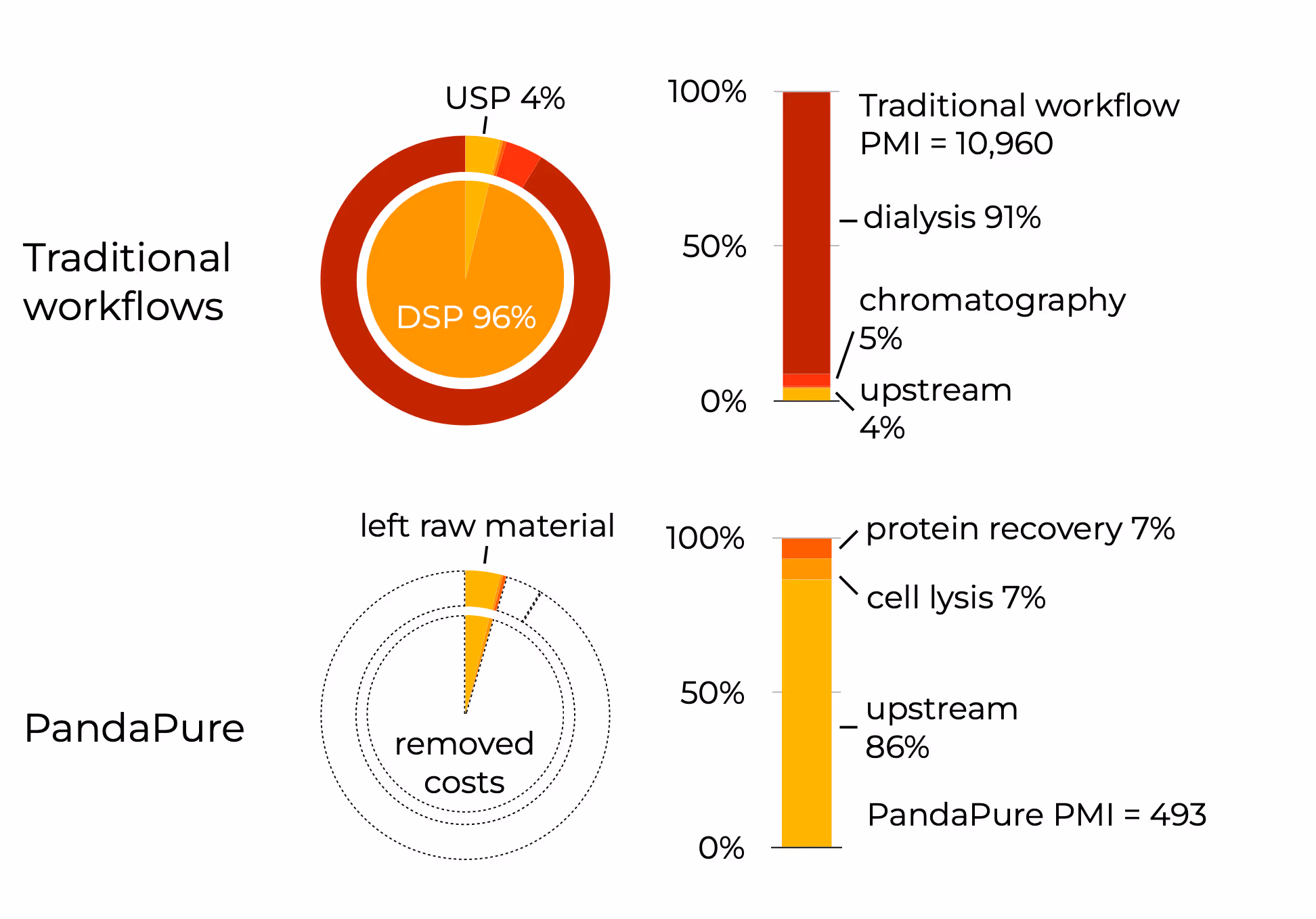 Traditional workflows

USP 4%

DSP 96%

100%
50%
0%

Traditional workflow PMI = 10,960

dialysis 91%

chromatography 5%

upstream 4%

PandaPure

left raw material

removed costs

100%
50%
0%

protein recovery 7%

cell lysis 7%

upstream 86%

PandaPure PMI = 493